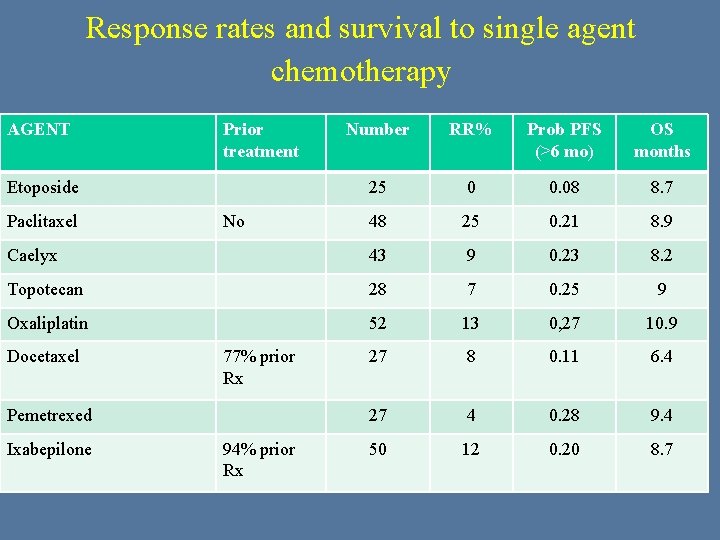 Response rates and survival to single agent chemotherapy

| AGENT | Prior treatment | Number | RR% | Prob PFS (>6 mo) | OS months |
|---|---|---|---|---|---|
| Etoposide | | 25 | 0 | 0.08 | 8.7 |
| Paclitaxel | No | 48 | 25 | 0.21 | 8.9 |
| Caelyx | | 43 | 9 | 0.23 | 8.2 |
| Topotecan | | 28 | 7 | 0.25 | 9 |
| Oxaliplatin | | 52 | 13 | 0,27 | 10.9 |
| Docetaxel | 77% prior Rx | 27 | 8 | 0.11 | 6.4 |
| Pemetrexed | | 27 | 4 | 0.28 | 9.4 |
| Ixabepilone | 94% prior Rx | 50 | 12 | 0.20 | 8.7 |